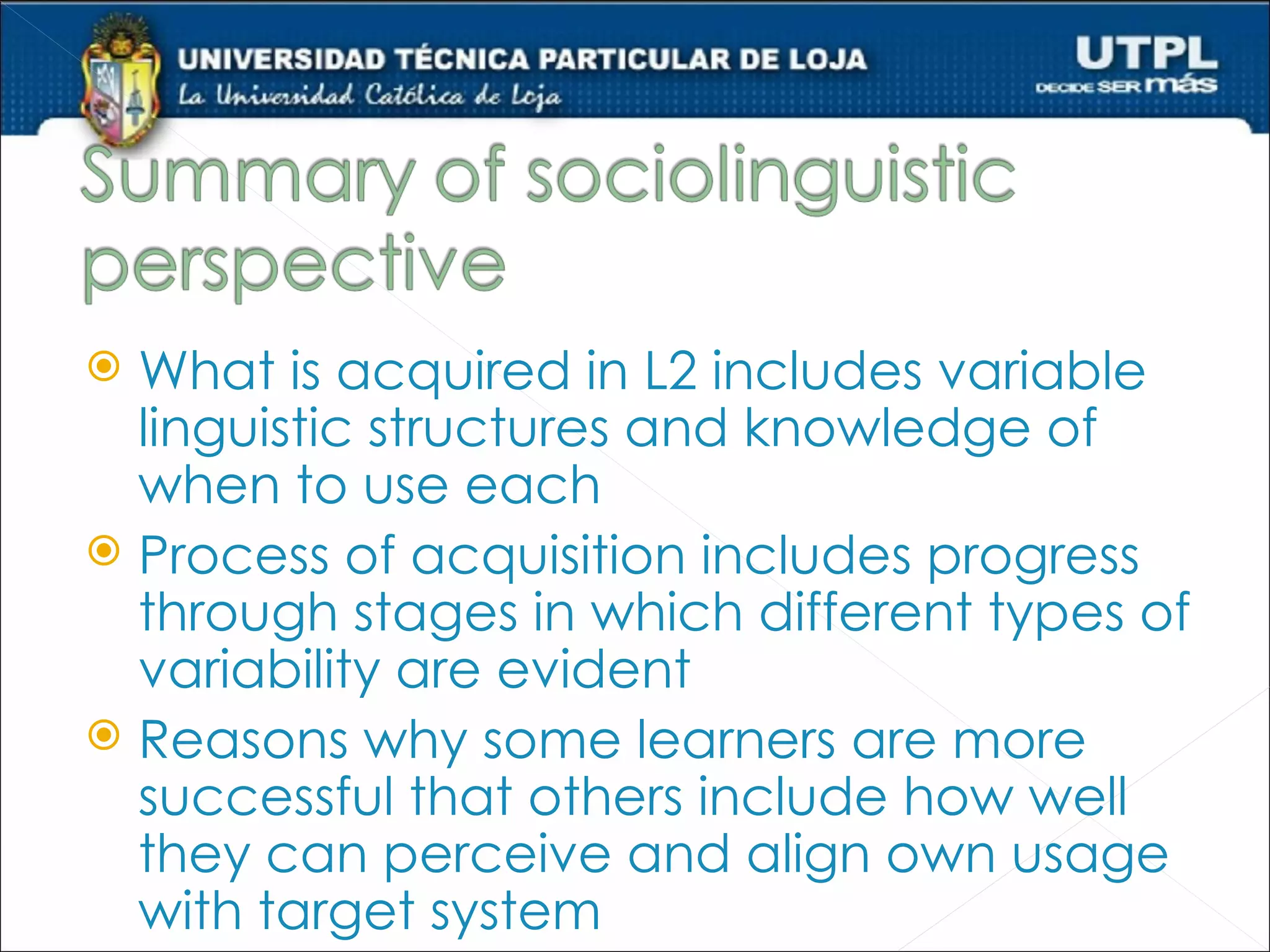 UNIVERSIDAD TÉCNICA PARTICULAR DE LOJA
La Universidad Católica de Loja

UTPL
DECIDE SER más

Summary of sociolinguistic perspective

What is acquired in L2 includes variable linguistic structures and knowledge of when to use each

Process of acquisition includes progress through stages in which different types of variability are evident

Reasons why some learners are more successful that others include how well they can perceive and align own usage with target system